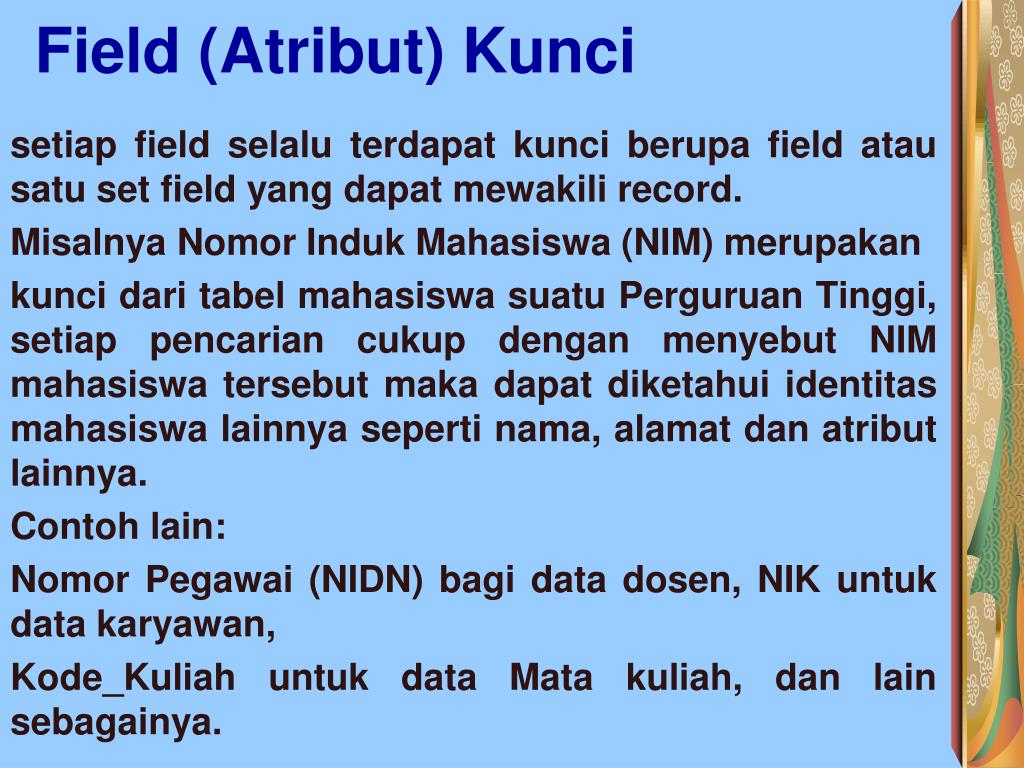 Field (Atribut) Kunci

setiap field selalu terdapat kunci berupa field atau satu set field yang dapat mewakili record.

Misalnya Nomor Induk Mahasiswa (NIM) merupakan

kunci dari tabel mahasiswa suatu Perguruan Tinggi, setiap pencarian cukup dengan menyebut NIM mahasiswa tersebut maka dapat diketahui identitas mahasiswa lainnya seperti nama, alamat dan atribut lainnya.

Contoh lain:

Nomor Pegawai (NIDN) bagi data dosen, NIK untuk data karyawan,

Kode_Kuliah untuk data Mata kuliah, dan lain sebagainya.